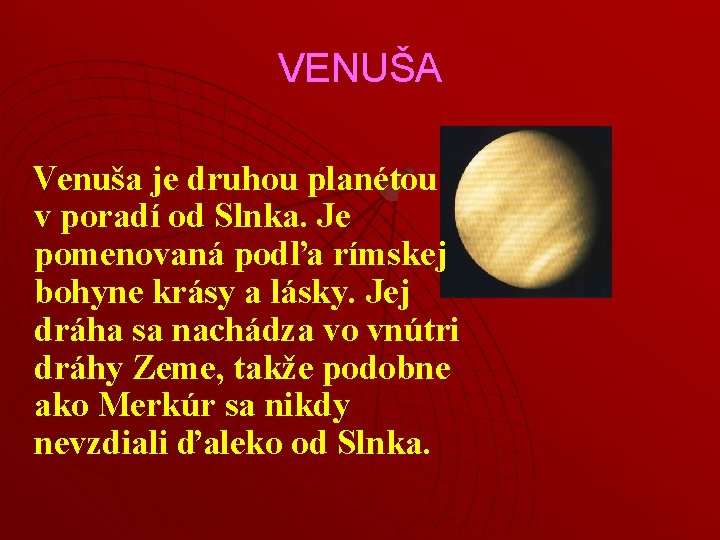 VENUŠA

Venuša je druhou planétou v poradí od Slnka. Je pomenovaná podľa rímskej bohyne krásy a lásky. Jej dráha sa nachádza vo vnútri dráhy Zeme, takže podobne ako Merkúr sa nikdy nevzdiali ďaleko od Slnka.